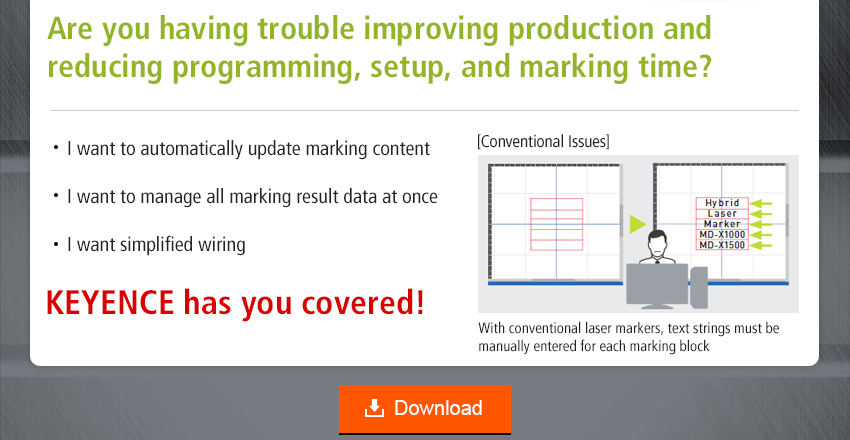 Are you having trouble improving production and reducing programming, setup, and marking time?

・I want to automatically update marking content

・I want to manage all marking result data at once

・I want simplified wiring

KEYENCE has you covered!

[Conventional Issues]

Hybrid
Laser
Marker
MD-X1000
MD-X1500

With conventional laser markers, text strings must be manually entered for each marking block

Download